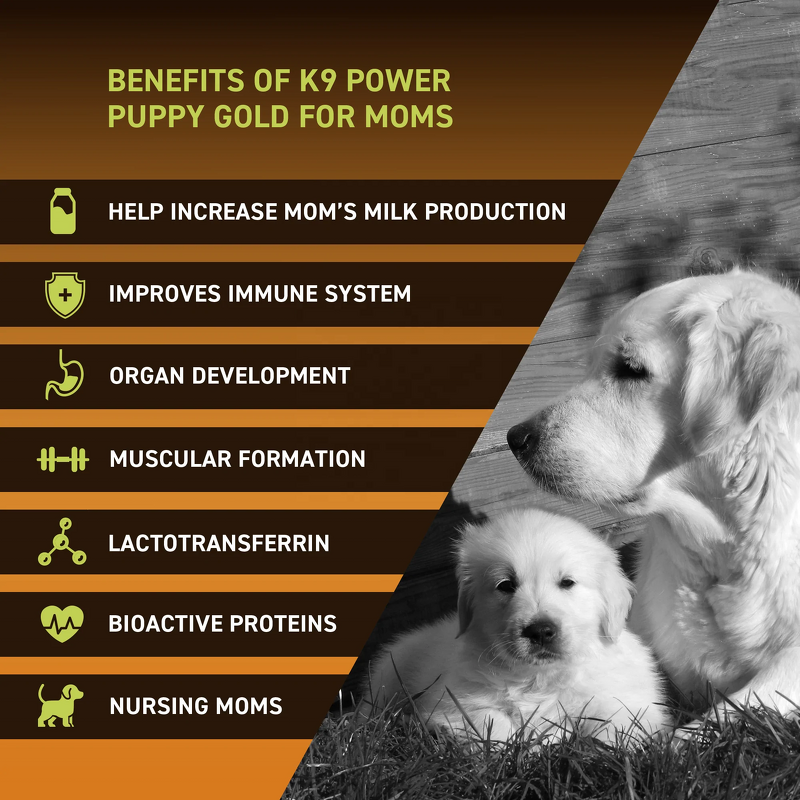 BENEFITS OF K9 POWER PUPPY GOLD FOR MOMS

HELP INCREASE MOM'S MILK PRODUCTION

IMPROVES IMMUNE SYSTEM

ORGAN DEVELOPMENT

MUSCULAR FORMATION

LACTOTRANSFERRIN

BIOACTIVE PROTEINS

NURSING MOMS